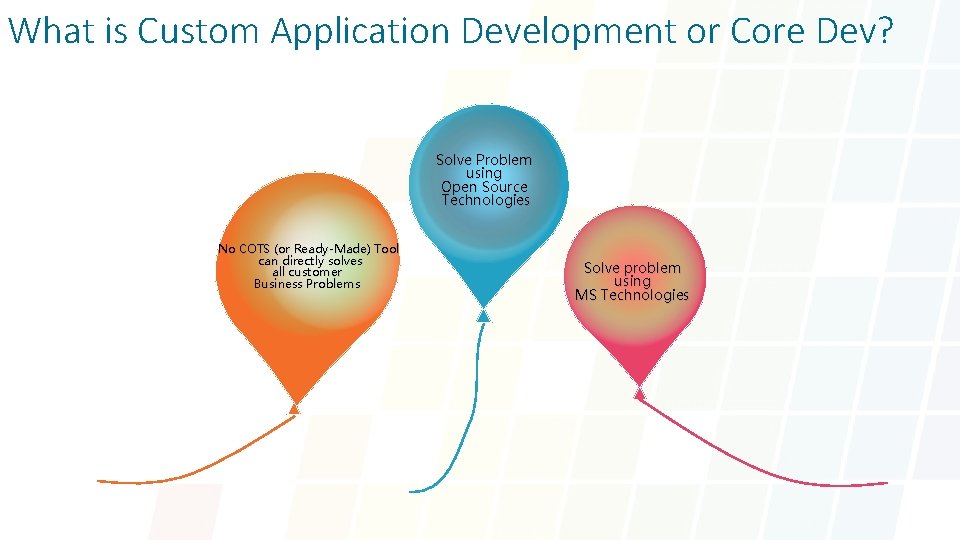 What is Custom Application Development or Core Dev?

No COTS (or Ready-Made) Tool can directly solves all customer Business Problems

Solve Problem using Open Source Technologies

Solve problem using MS Technologies